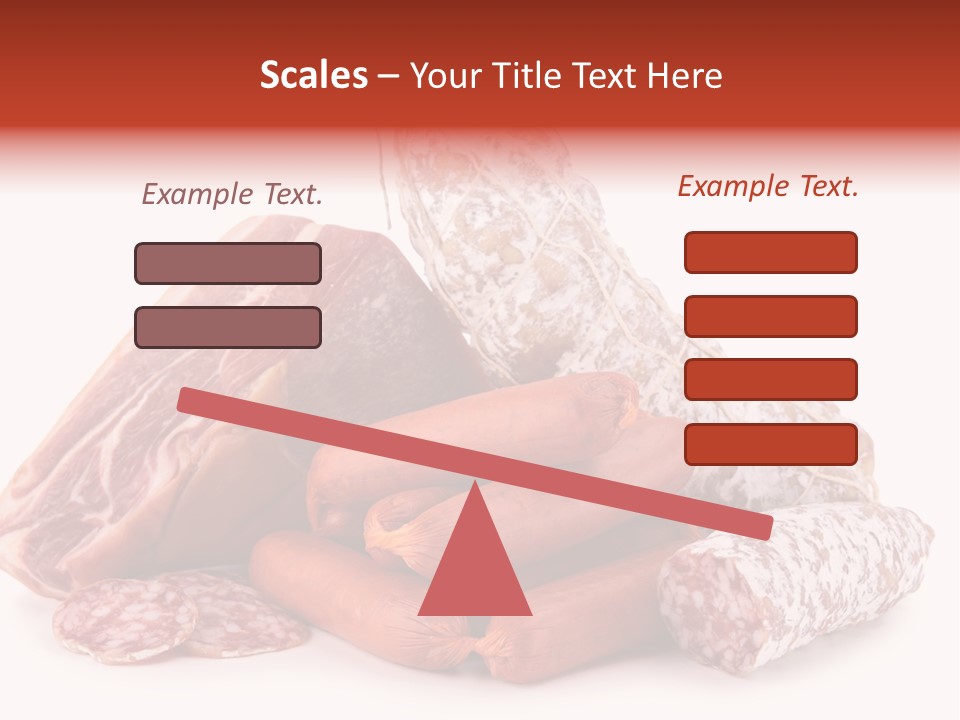 Scales – Your Title Text Here

Example Text.

Example Text.